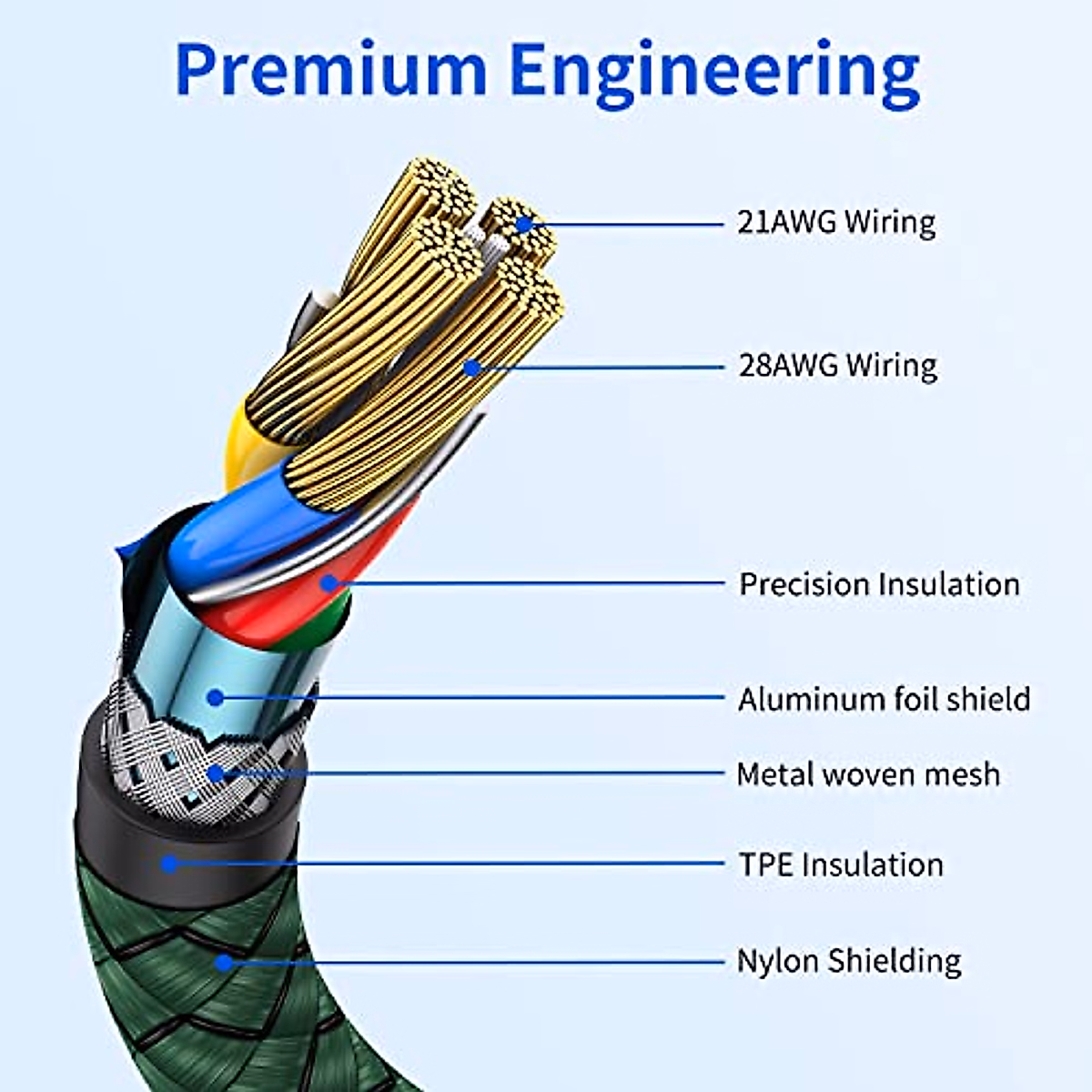 Premium Engineering

21AWG Wiring

28AWG Wiring

Precision Insulation

Aluminum foil shield

Metal woven mesh

TPE Insulation

Nylon Shielding